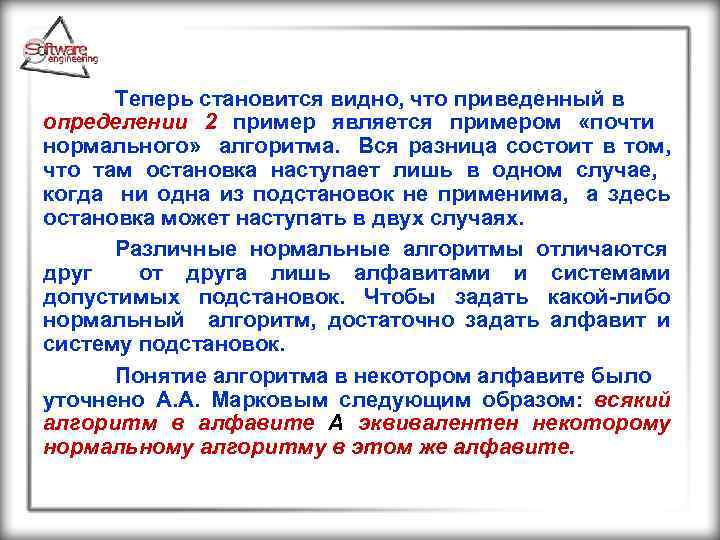 Software engineering

Теперь становится видно, что приведенный в определении 2 пример является примером «почти нормального» алгоритма. Вся разница состоит в том, что там остановка наступает лишь в одном случае, когда ни одна из подстановок не применима, а здесь остановка может наступать в двух случаях.

Различные нормальные алгоритмы отличаются друг от друга лишь алфавитами и системами допустимых подстановок. Чтобы задать какой-либо нормальный алгоритм, достаточно задать алфавит и систему подстановок.

Понятие алгоритма в некотором алфавите было уточнено А.А. Марковым следующим образом: всякий алгоритм в алфавите А эквивалентен некоторому нормальному алгоритму в этом же алфавите.